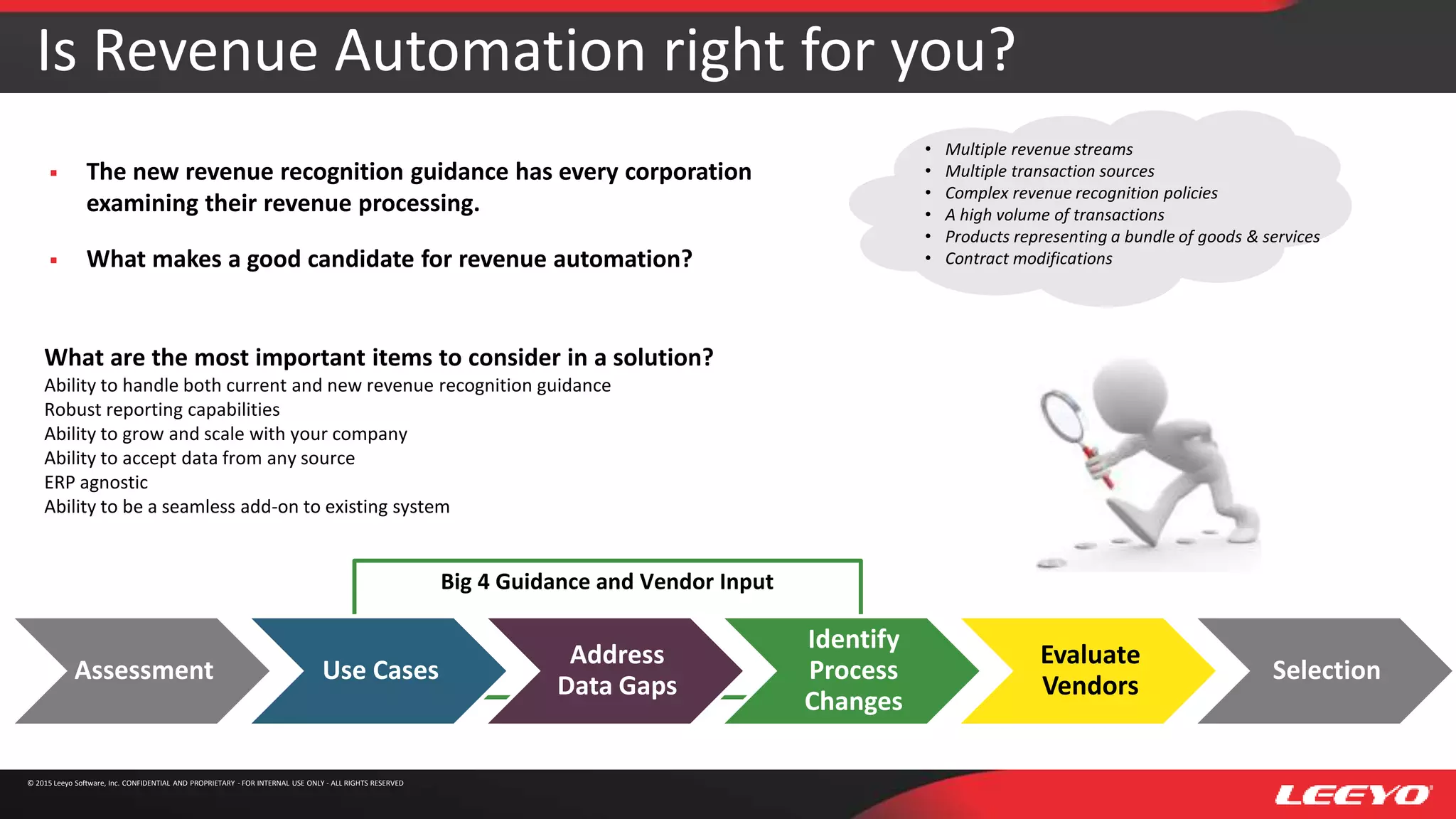 Is Revenue Automation right for you?

▪ The new revenue recognition guidance has every corporation examining their revenue processing.

▪ What makes a good candidate for revenue automation?

• Multiple revenue streams
• Multiple transaction sources
• Complex revenue recognition policies
• A high volume of transactions
• Products representing a bundle of goods & services
• Contract modifications

What are the most important items to consider in a solution?
Ability to handle both current and new revenue recognition guidance
Robust reporting capabilities
Ability to grow and scale with your company
Ability to accept data from any source
ERP agnostic
Ability to be a seamless add-on to existing system

Big 4 Guidance and Vendor Input

Assessment

Use Cases

Address Data Gaps

Identify Process Changes

Evaluate Vendors

Selection

© 2015 Leeyo Software, Inc. CONFIDENTIAL AND PROPRIETARY - FOR INTERNAL USE ONLY - ALL RIGHTS RESERVED

LEEYO